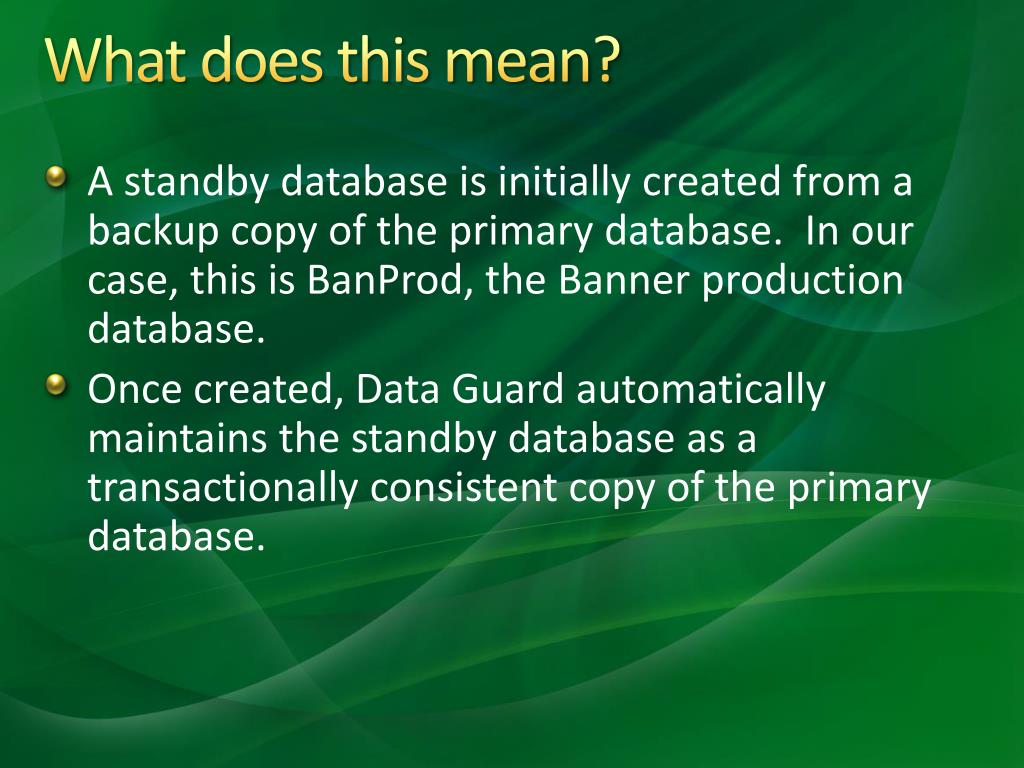 What does this mean?

A standby database is initially created from a backup copy of the primary database.  In our case, this is BanProd, the Banner production database.

Once created, Data Guard automatically maintains the standby database as a transactionally consistent copy of the primary database.